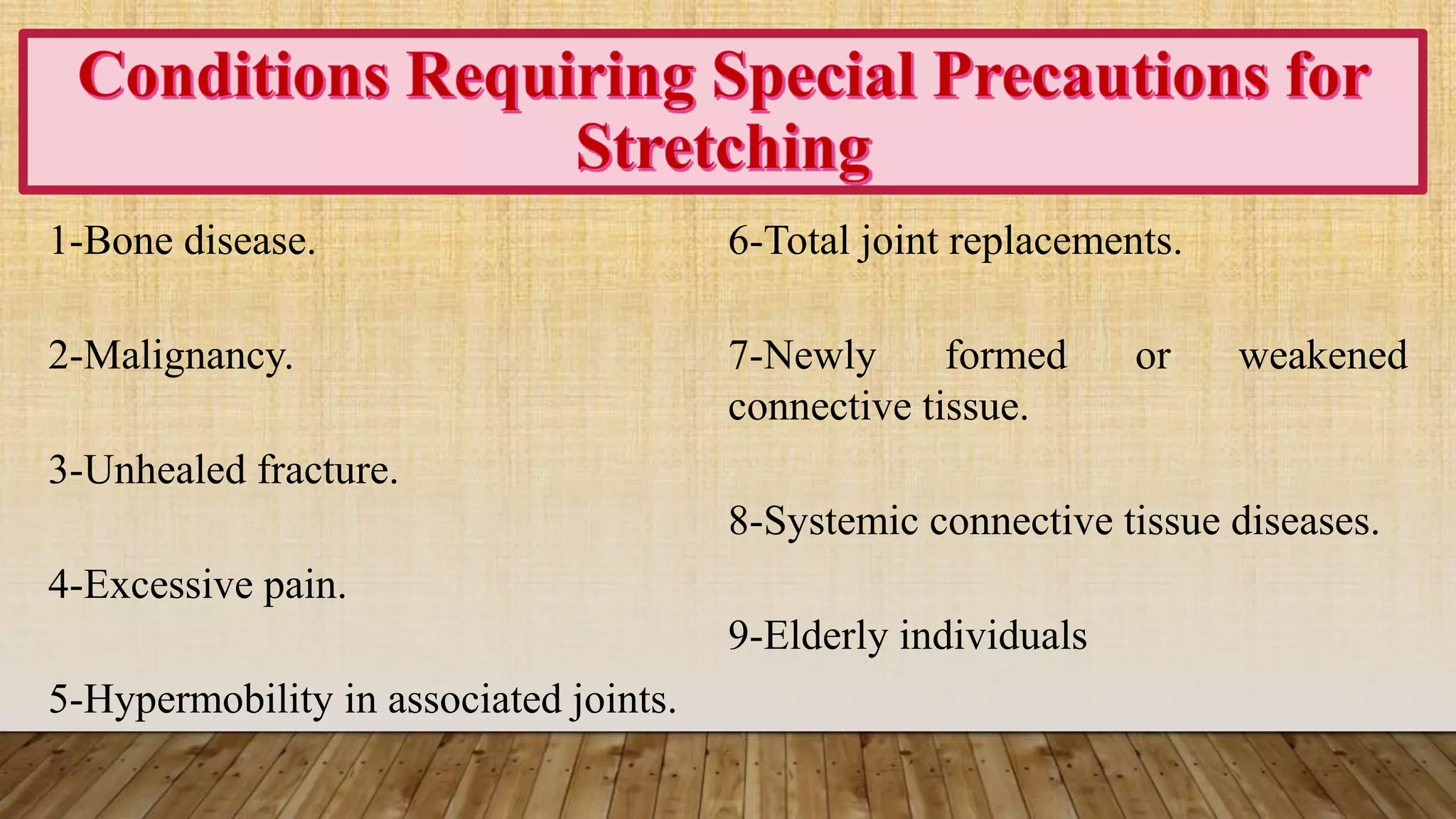 Conditions Requiring Special Precautions for Stretching

1-Bone disease.

2-Malignancy.

3-Unhealed fracture.

4-Excessive pain.

5-Hypermobility in associated joints.

6-Total joint replacements.

7-Newly formed or weakened connective tissue.

8-Systemic connective tissue diseases.

9-Elderly individuals